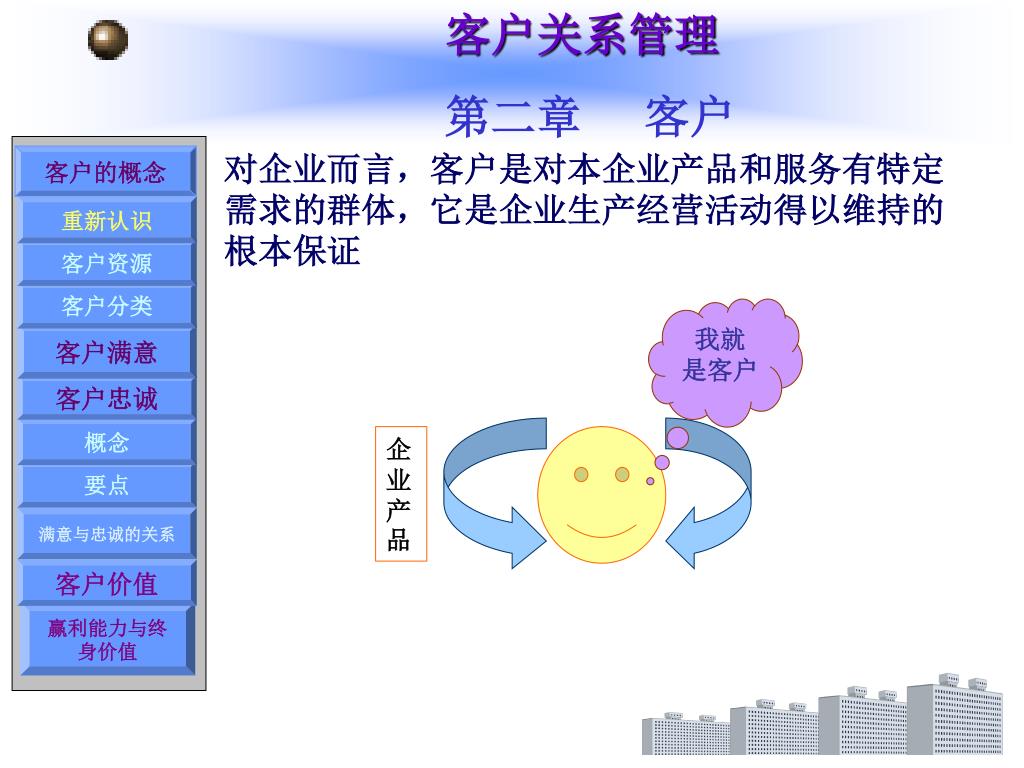 客户关系管理

第二章　客户

客户的概念
重新认识
客户资源
客户分类
客户满意
客户忠诚
概念
要点
满意与忠诚的关系
客户价值
赢利能力与终身价值

对企业而言，客户是对本企业产品和服务有特定需求的群体，它是企业生产经营活动得以维持的根本保证

我就是客户

企业产品